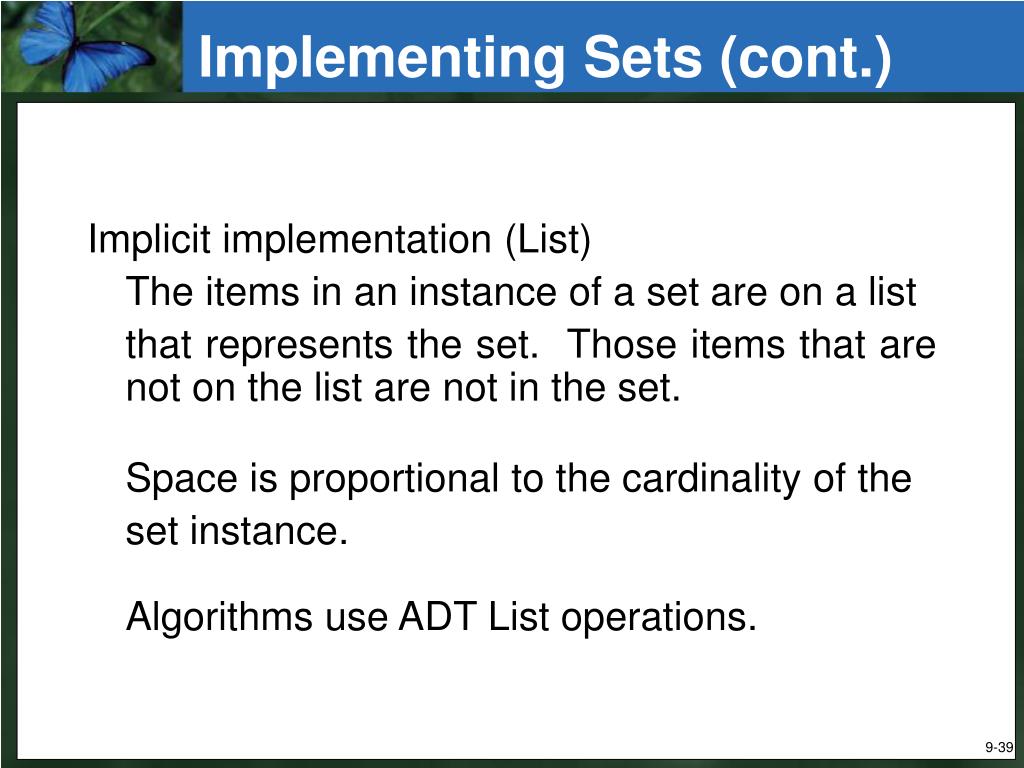 Implementing Sets (cont.)

Implicit implementation (List)

The items in an instance of a set are on a list that represents the set. Those items that are not on the list are not in the set.

Space is proportional to the cardinality of the set instance.

Algorithms use ADT List operations.

9-39